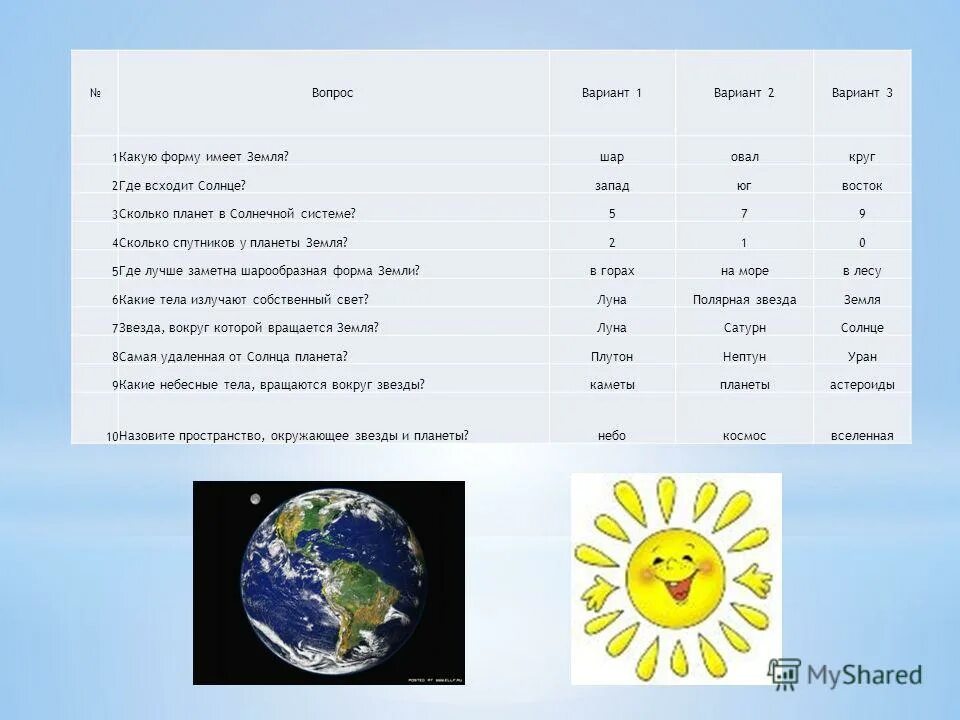 | № | Вопрос | Вариант 1 | Вариант 2 | Вариант 3 |
|---|---|---|---|---|
| 1 | Какую форму имеет Земля? | шар | овал | круг |
| 2 | Где всходит Солнце? | запад | юг | восток |
| 3 | Сколько планет в Солнечной системе? | 5 | 7 | 9 |
| 4 | Сколько спутников у планеты Земля? | 2 | 1 | 0 |
| 5 | Где лучше заметна шарообразная форма Земли? | в горах | на море | в лесу |
| 6 | Какие тела излучают собственный свет? | Луна | Полярная звезда | Земля |
| 7 | Звезда, вокруг которой вращается Земля? | Луна | Сатурн | Солнце |
| 8 | Самая удаленная от Солнца планета? | Плутон | Нептун | Уран |
| 9 | Какие небесные тела, вращаются вокруг звезды? | каметы | планеты | астероиды |
| 10 | Назовите пространство, окружающее звезды и планеты? | небо | космос | вселенная |

MyShared